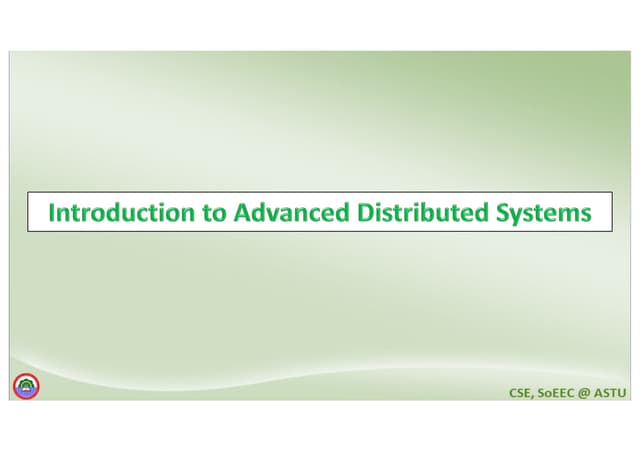 Introduction to Advanced Distributed Systems

CSE, SoEEC @ ASTU